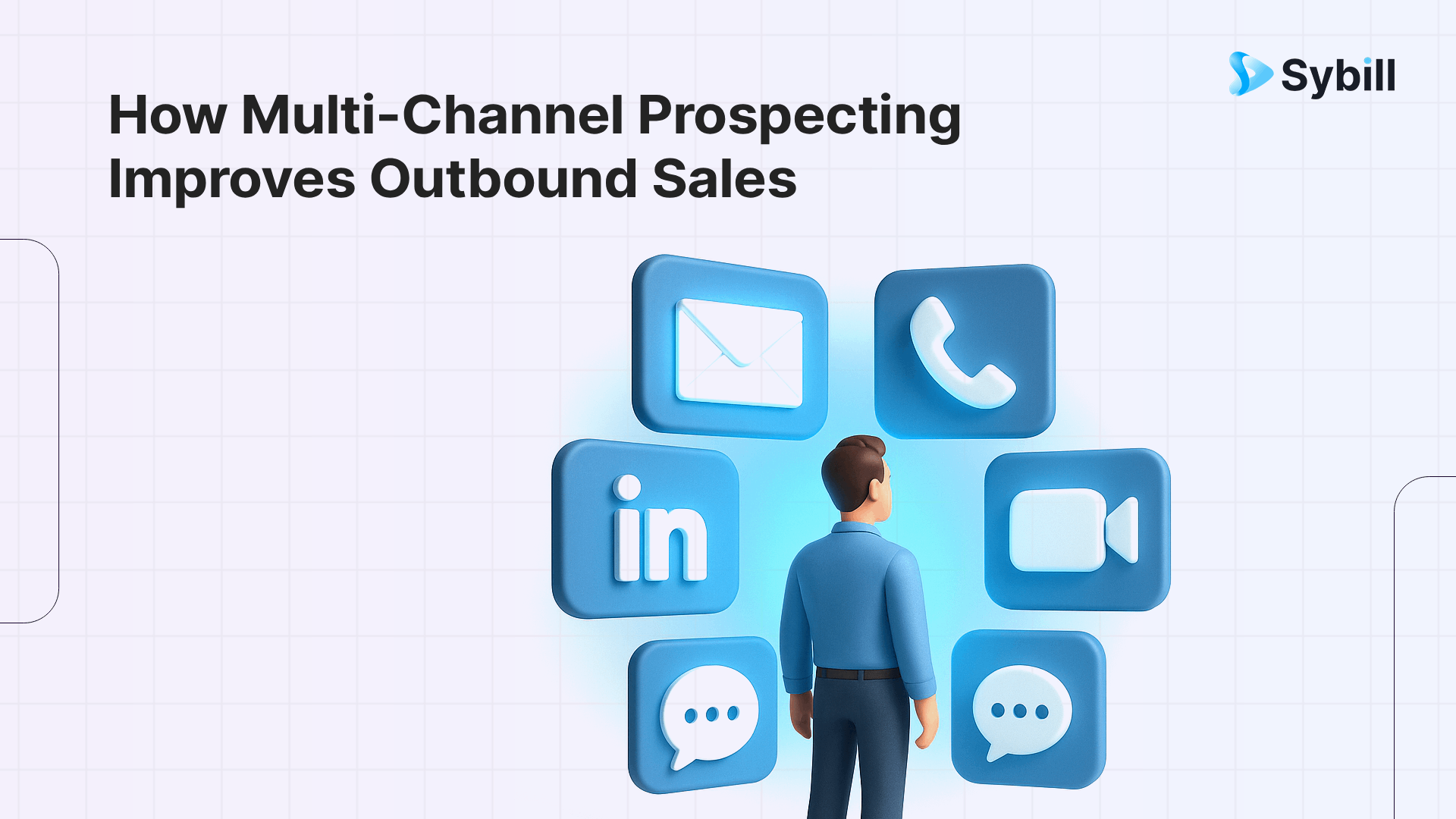 Sybill

How Multi-Channel Prospecting Improves Outbound Sales

in